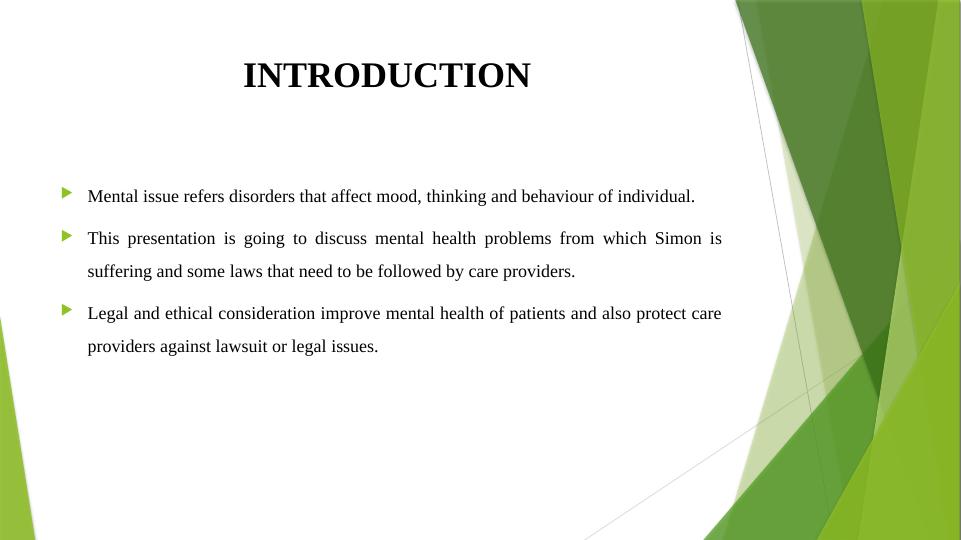 INTRODUCTION

Mental issue refers disorders that affect mood, thinking and behaviour of individual.

This presentation is going to discuss mental health problems from which Simon is suffering and some laws that need to be followed by care providers.

Legal and ethical consideration improve mental health of patients and also protect care providers against lawsuit or legal issues.